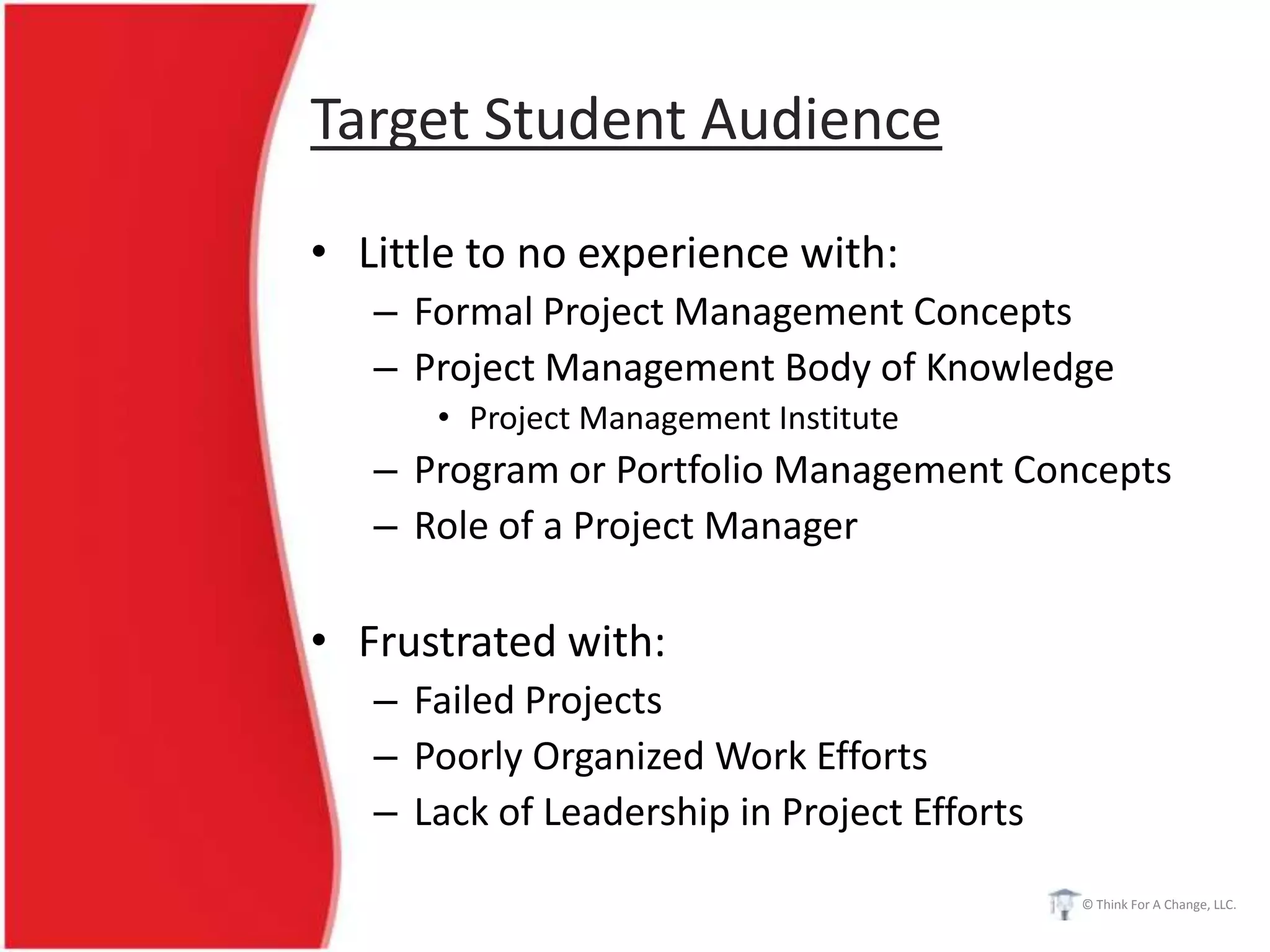 Target Student Audience

• Little to no experience with:
– Formal Project Management Concepts
– Project Management Body of Knowledge
• Project Management Institute
– Program or Portfolio Management Concepts
– Role of a Project Manager

• Frustrated with:
– Failed Projects
– Poorly Organized Work Efforts
– Lack of Leadership in Project Efforts

© Think For A Change, LLC.